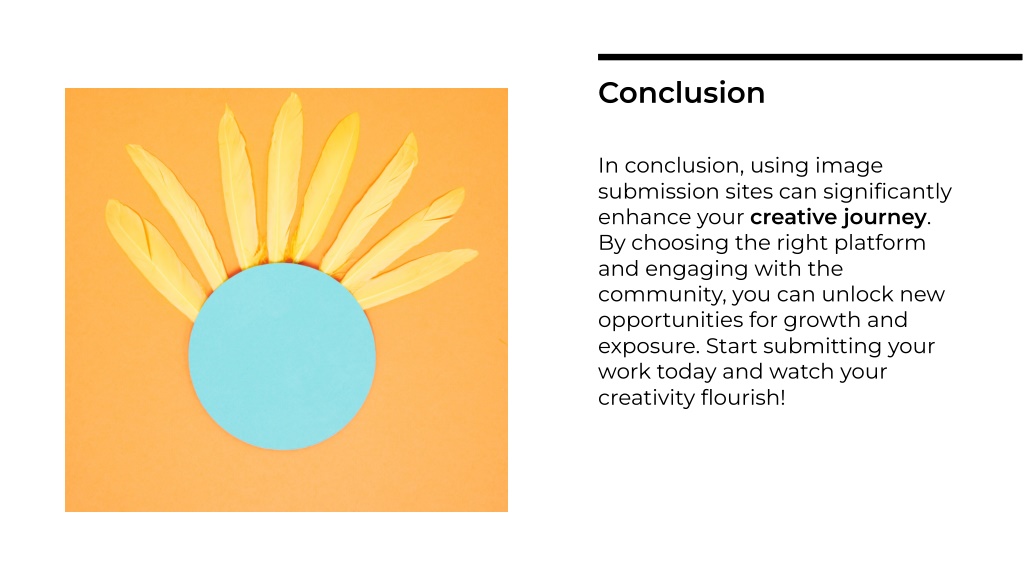 Conclusion

In conclusion, using image submission sites can significantly enhance your creative journey. By choosing the right platform and engaging with the community, you can unlock new opportunities for growth and exposure. Start submitting your work today and watch your creativity flourish!